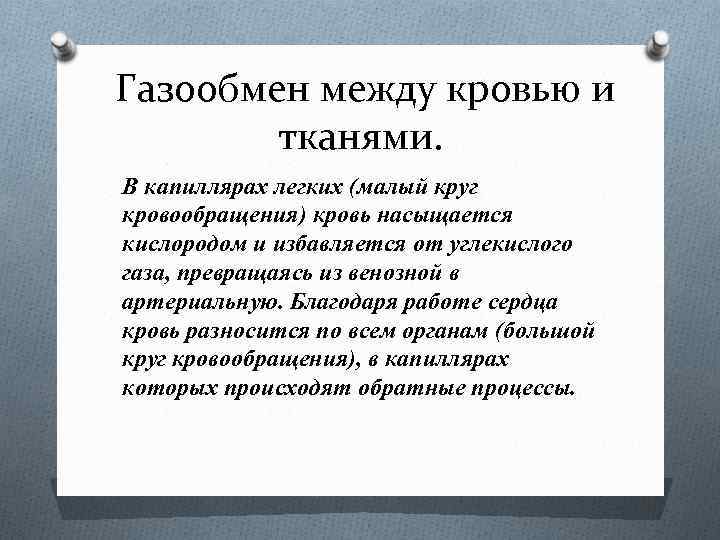 Газообмен между кровью и тканями.

В капиллярах легких (малый круг кровообращения) кровь насыщается кислородом и избавляется от углекислого газа, превращаясь из венозной в артериальную. Благодаря работе сердца кровь разносится по всем органам (большой круг кровообращения), в капиллярах которых происходят обратные процессы.